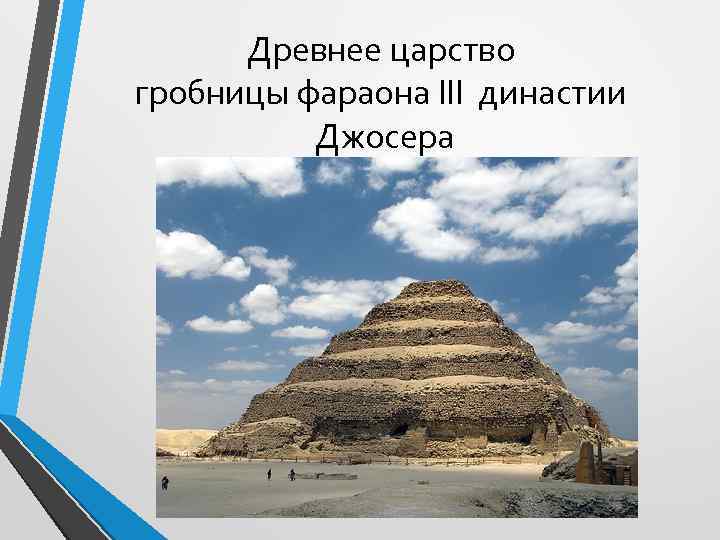 Древнее царство
гробницы фараона III династии
Джосера